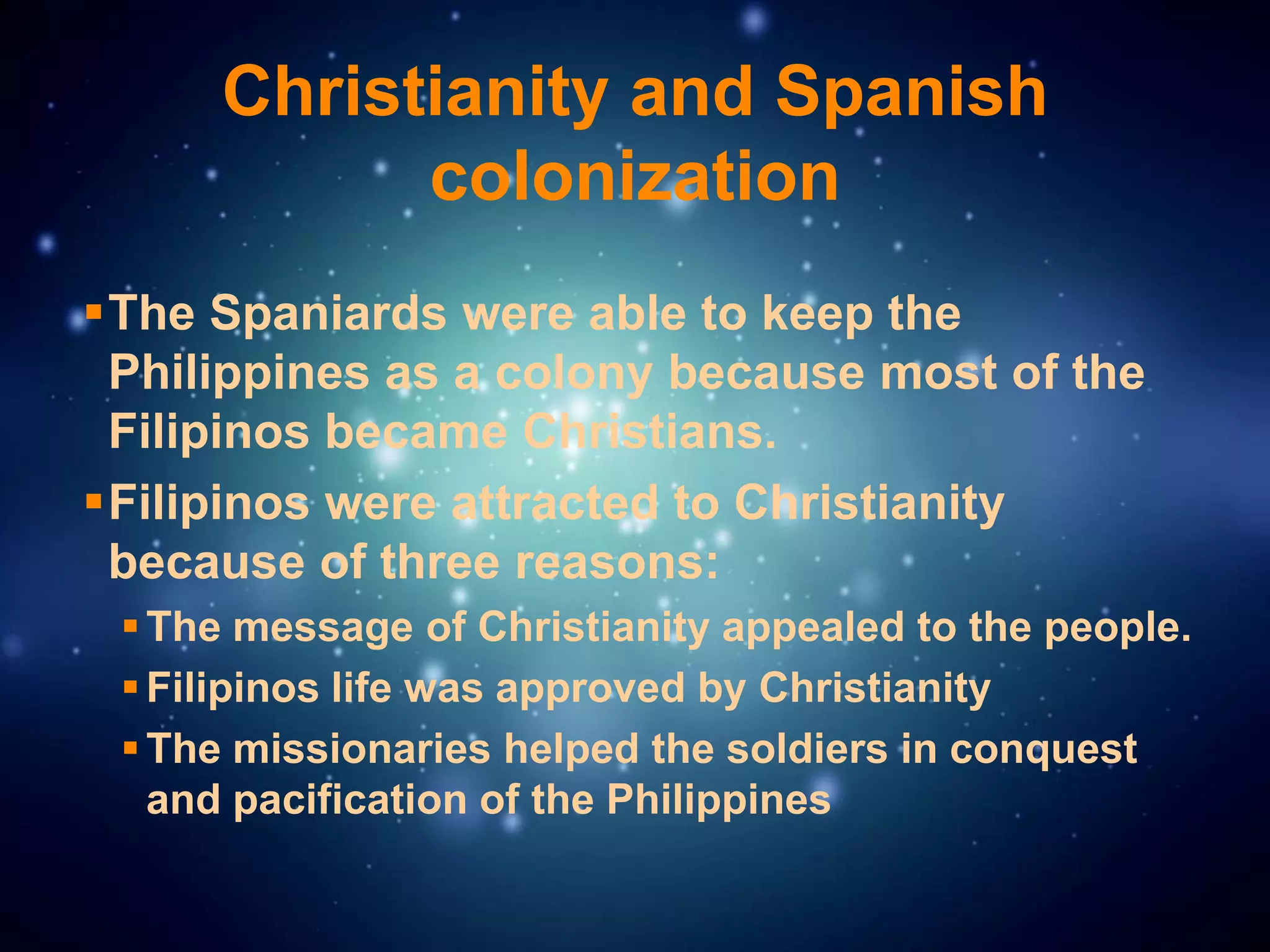 Christianity and Spanish colonization

▪ The Spaniards were able to keep the Philippines as a colony because most of the Filipinos became Christians.

▪ Filipinos were attracted to Christianity because of three reasons:

▪ The message of Christianity appealed to the people.

▪ Filipinos life was approved by Christianity

▪ The missionaries helped the soldiers in conquest and pacification of the Philippines